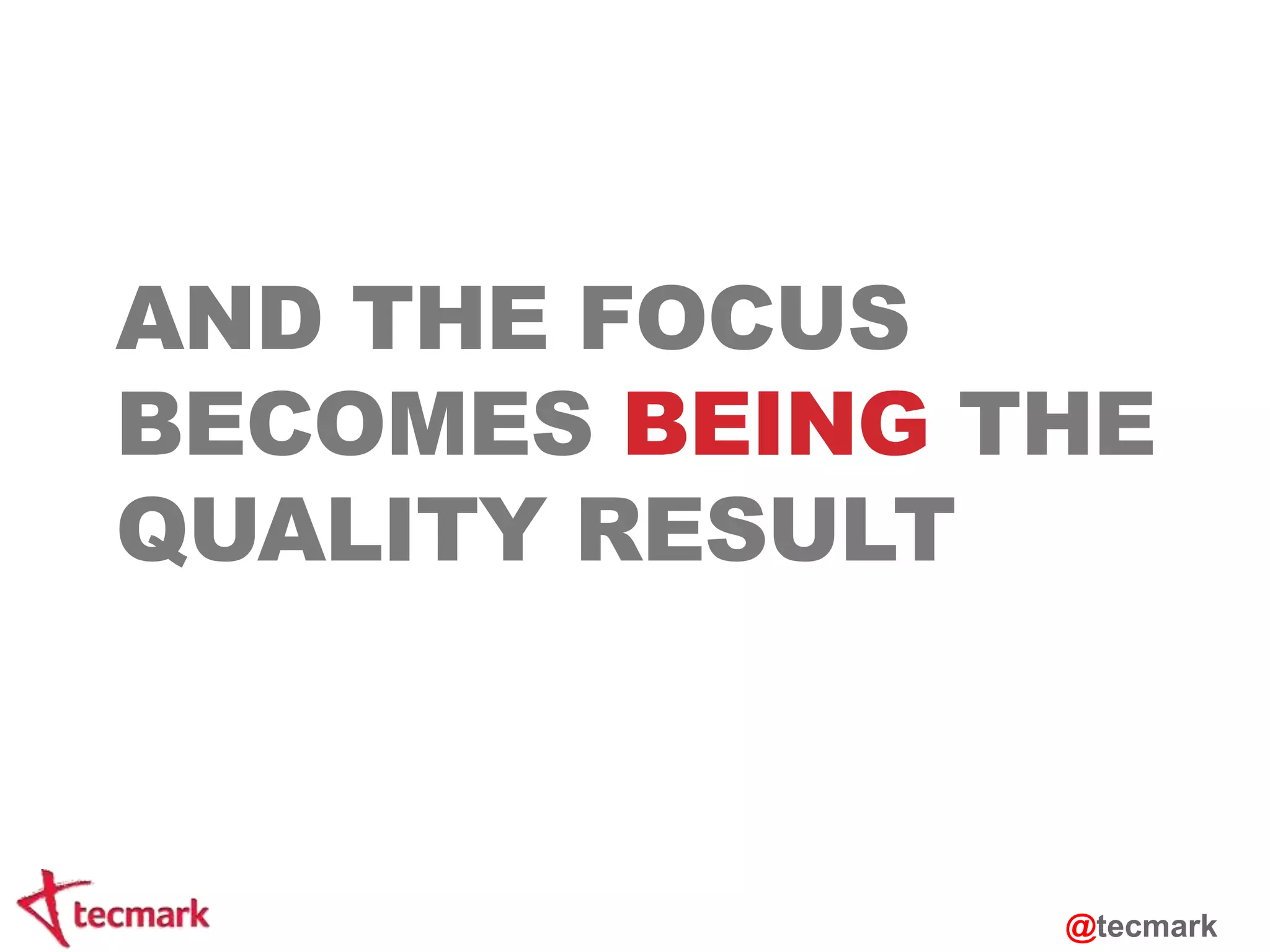 AND THE FOCUS BECOMES BEING THE QUALITY RESULT

tecmark

@tecmark